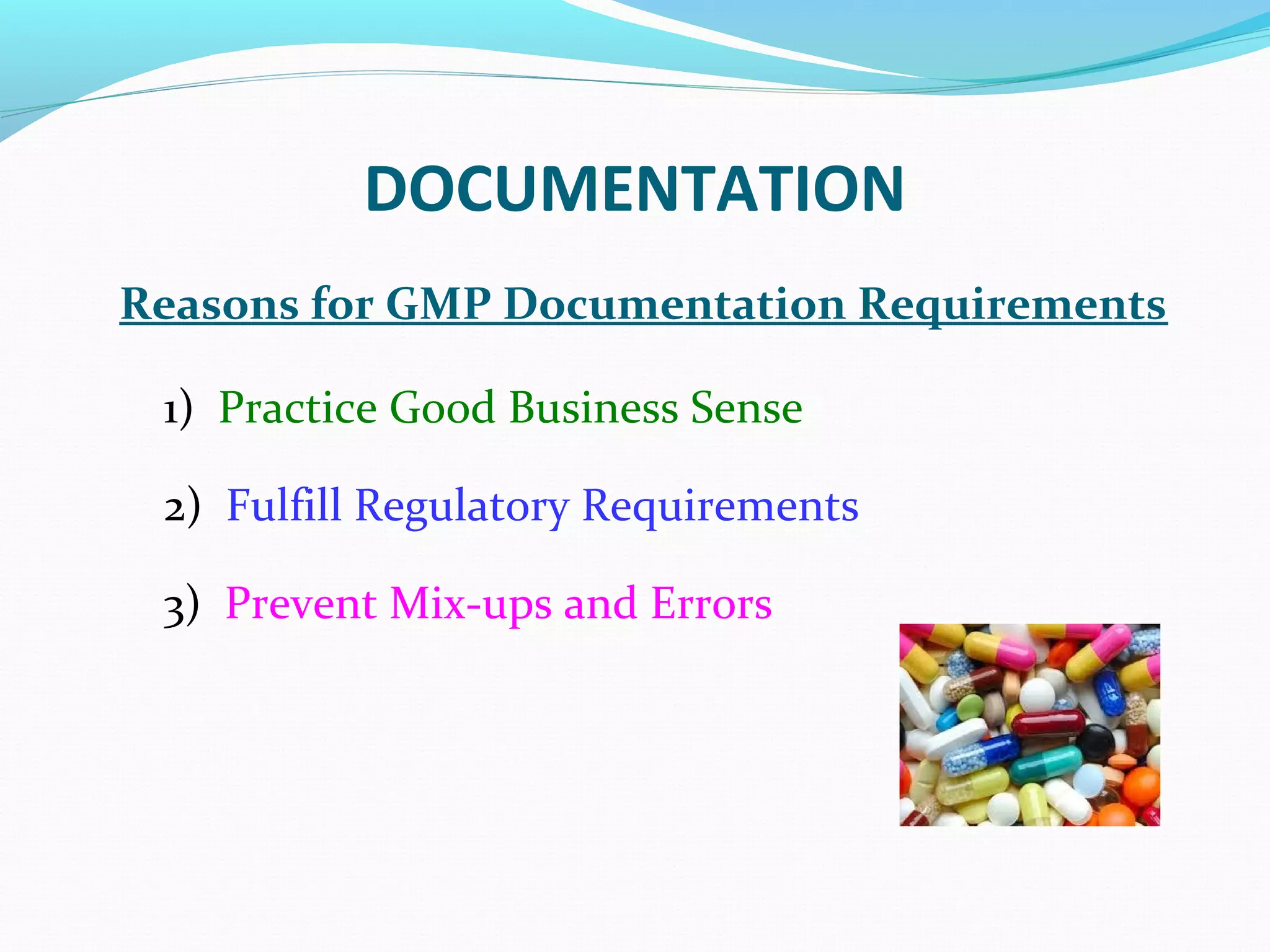 DOCUMENTATION

Reasons for GMP Documentation Requirements

1) Practice Good Business Sense

2) Fulfill Regulatory Requirements

3) Prevent Mix-ups and Errors